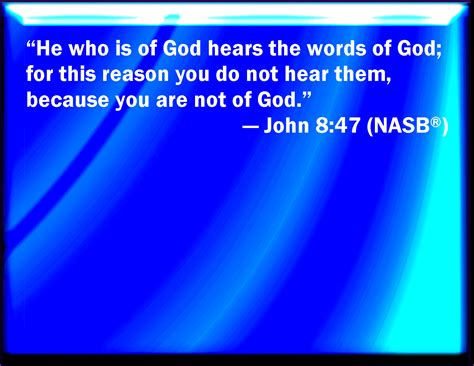 “He who is of God hears the words of God; for this reason you do not hear them, because you are not of God.”

— John 8:47 (NASB®)